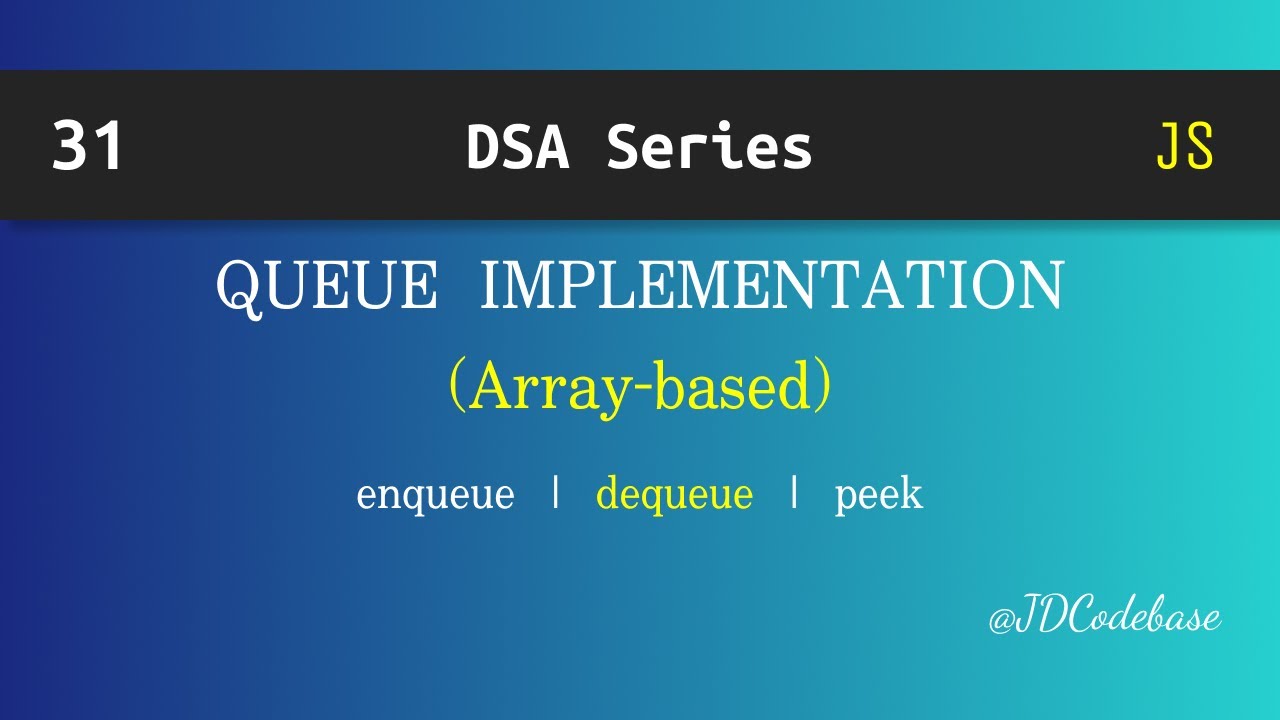 31 DSA Series JS

QUEUE IMPLEMENTATION

(Array-based)

enqueue | dequeue | peek

@JDCodebase